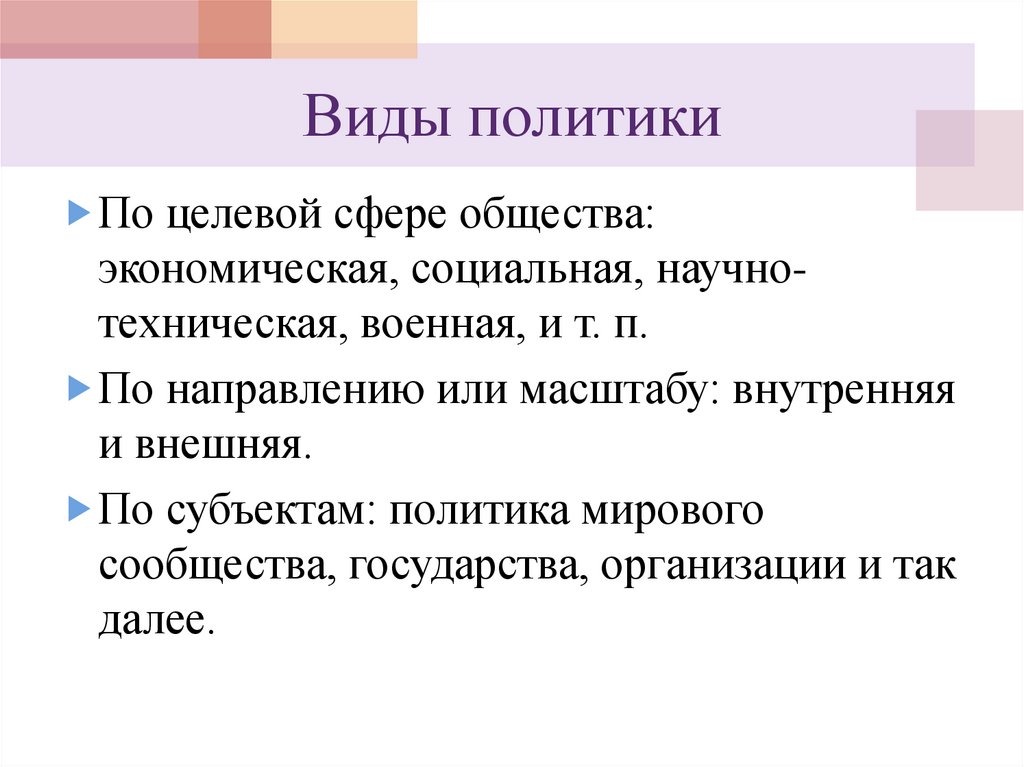 Виды политики

По целевой сфере общества: экономическая, социальная, научно-техническая, военная, и т. п.

По направлению или масштабу: внутренняя и внешняя.

По субъектам: политика мирового сообщества, государства, организации и так далее.